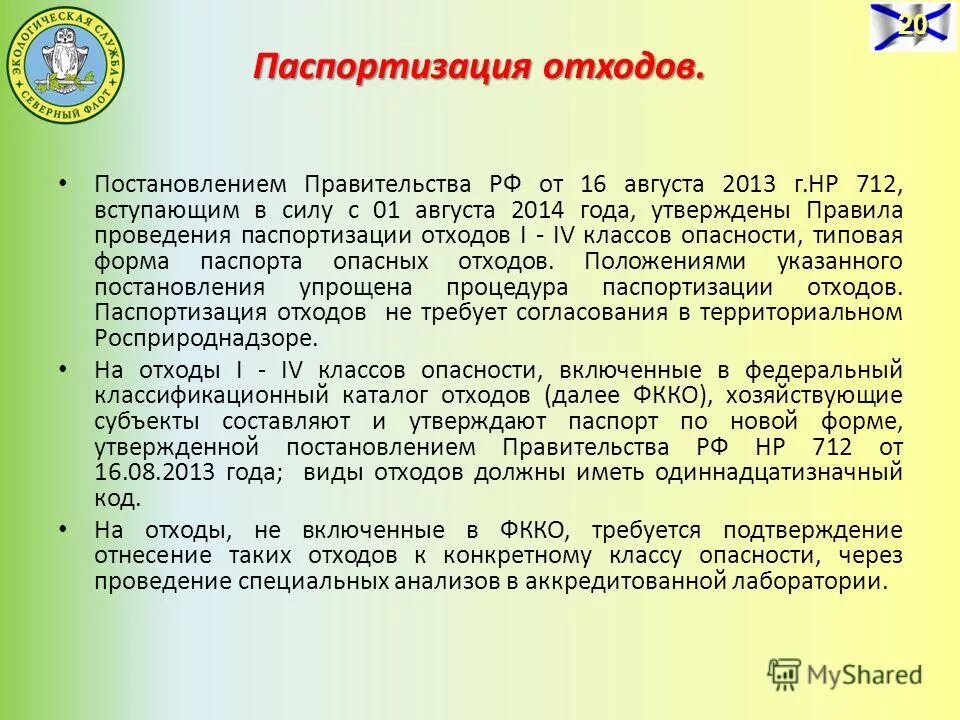 ЭКОЛОГИЧЕСКАЯ СЛУЖБА СЕВЕРНЫЙ ФЛОТ

20

Паспортизация отходов.

• Постановлением Правительства РФ от 16 августа 2013 г.НР 712, вступающим в силу с 01 августа 2014 года, утверждены Правила проведения паспортизации отходов I - IV классов опасности, типовая форма паспорта опасных отходов. Положениями указанного постановления упрощена процедура паспортизации отходов. Паспортизация отходов не требует согласования в территориальном Росприроднадзоре.

• На отходы I - IV классов опасности, включенные в федеральный классификационный каталог отходов (далее ФККО), хозяйствующие субъекты составляют и утверждают паспорт по новой форме, утвержденной постановлением Правительства РФ НР 712 от 16.08.2013 года; виды отходов должны иметь одиннадцатизначный код.

• На отходы, не включенные в ФККО, требуется подтверждение отнесение таких отходов к конкретному классу опасности, через проведение специальных анализов в аккредитованной лаборатории.

MyShared